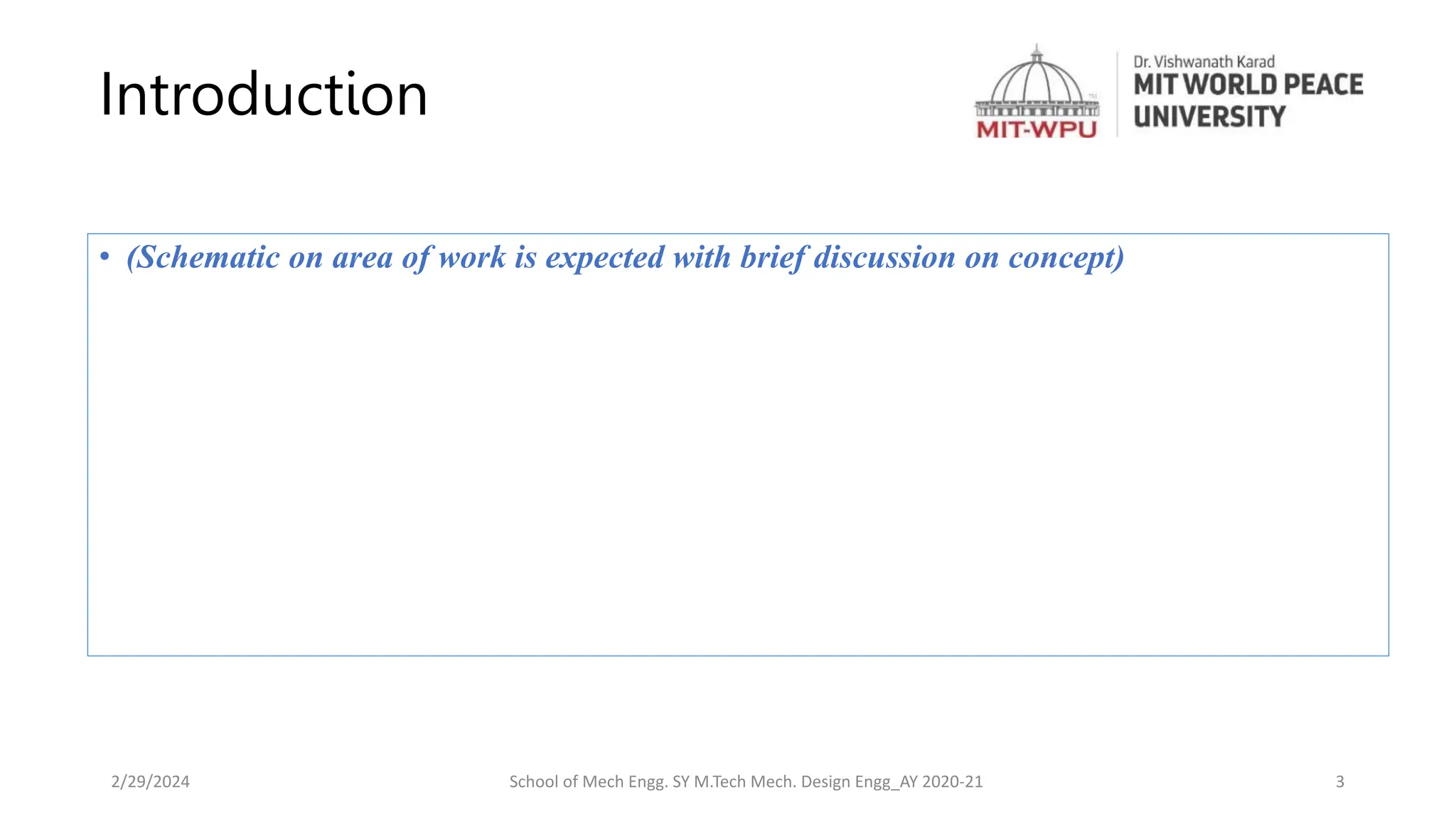 Introduction

MIT-WPU

Dr. Vishwanath Karad
MIT WORLD PEACE UNIVERSITY

• (Schematic on area of work is expected with brief discussion on concept)

2/29/2024

School of Mech Engg. SY M.Tech Mech. Design Engg_AY 2020-21

3